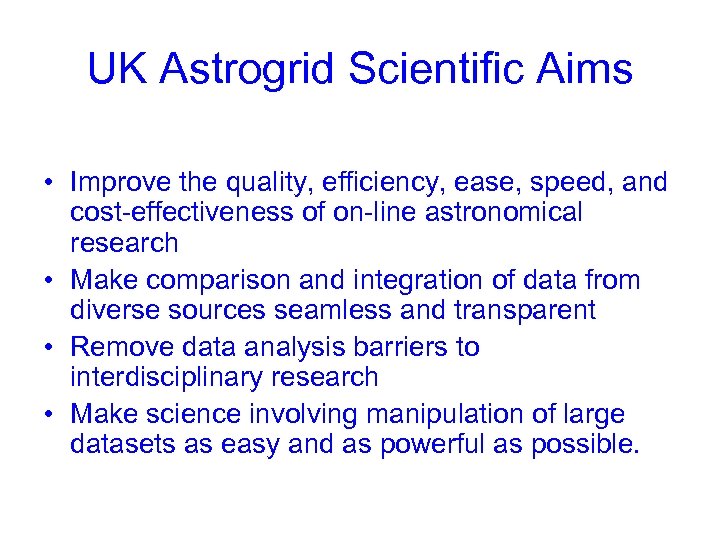 UK Astrogrid Scientific Aims

• Improve the quality, efficiency, ease, speed, and cost-effectiveness of on-line astronomical research
• Make comparison and integration of data from diverse sources seamless and transparent
• Remove data analysis barriers to interdisciplinary research
• Make science involving manipulation of large datasets as easy and as powerful as possible.